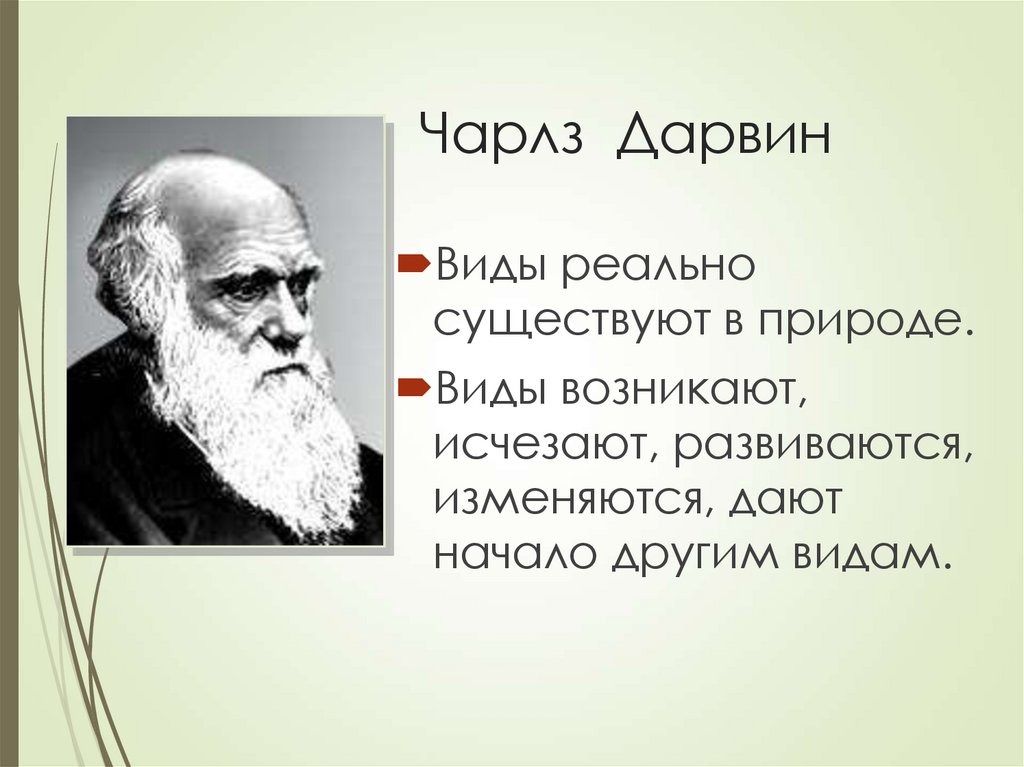 Чарлз Дарвин

Виды реально существуют в природе.

Виды возникают, исчезают, развиваются, изменяются, дают начало другим видам.